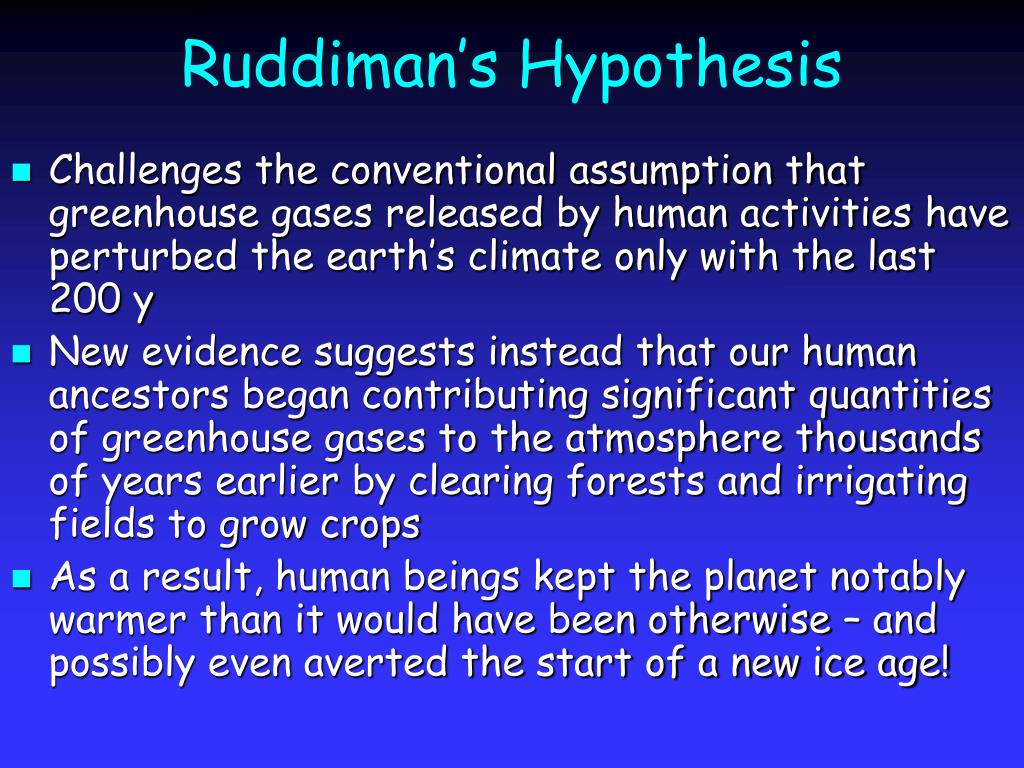 Ruddiman's Hypothesis

- Challenges the conventional assumption that greenhouse gases released by human activities have perturbed the earth's climate only with the last 200 y
- New evidence suggests instead that our human ancestors began contributing significant quantities of greenhouse gases to the atmosphere thousands of years earlier by clearing forests and irrigating fields to grow crops
- As a result, human beings kept the planet notably warmer than it would have been otherwise – and possibly even averted the start of a new ice age!